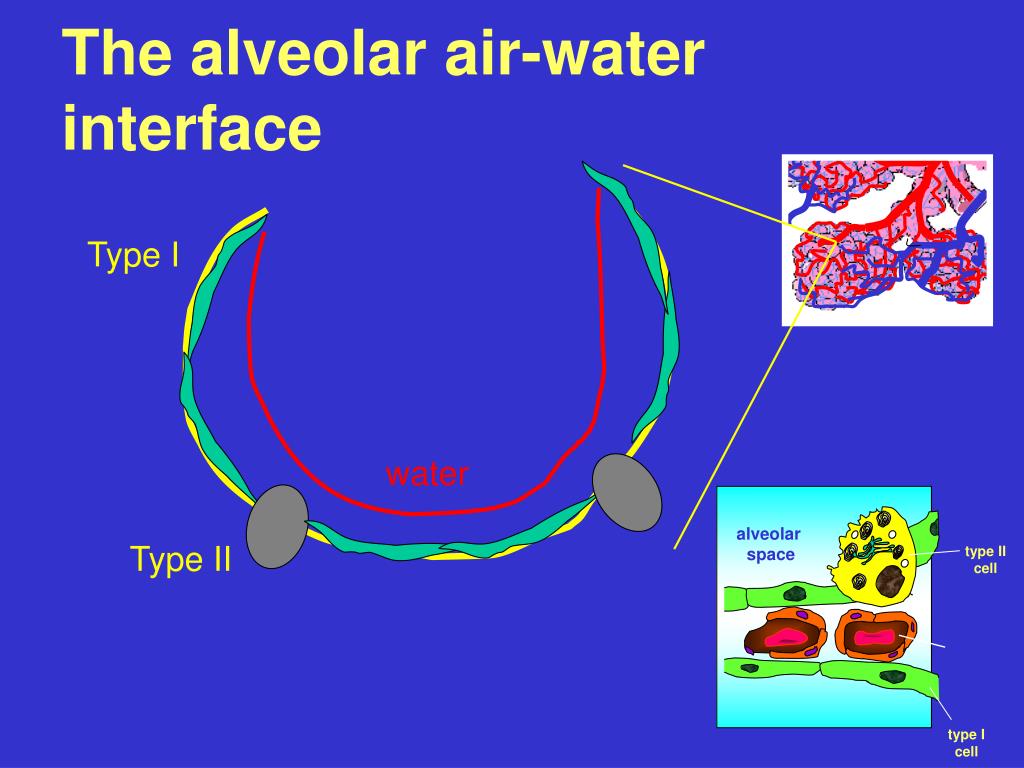 The alveolar air-water interface

Type I

water

Type II

alveolar space

type II cell

type I cell